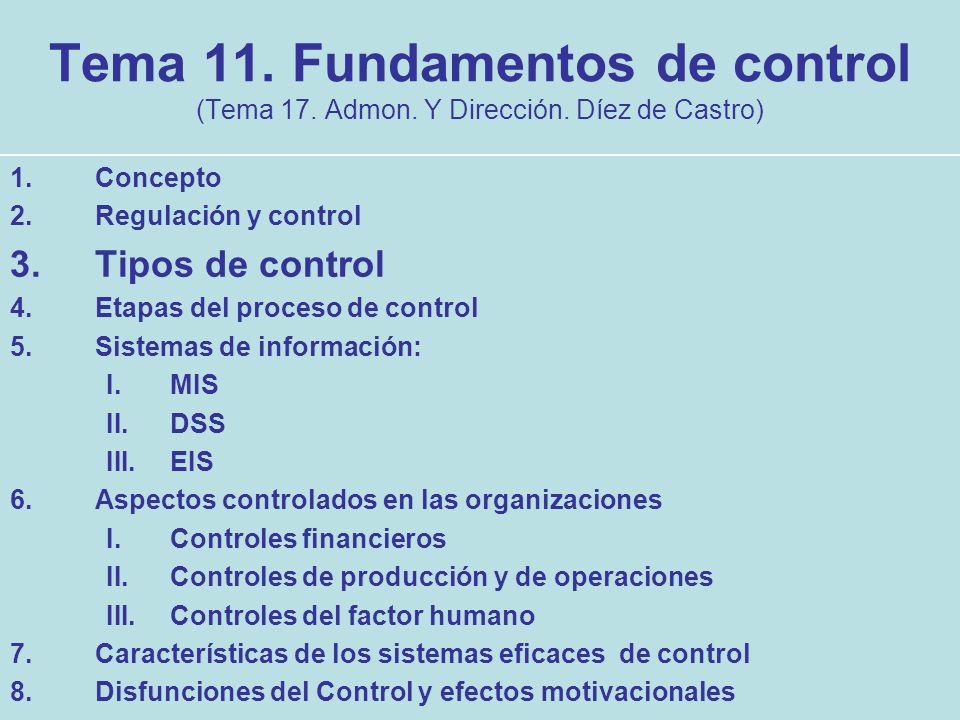 Tema 11. Fundamentos de control
(Tema 17. Admon. Y Dirección. Díez de Castro)

1. Concepto
2. Regulación y control
3. Tipos de control
4. Etapas del proceso de control
5. Sistemas de información:
I. MIS
II. DSS
III. EIS
6. Aspectos controlados en las organizaciones
I. Controles financieros
II. Controles de producción y de operaciones
III. Controles del factor humano
7. Características de los sistemas eficaces de control
8. Disfunciones del Control y efectos motivacionales